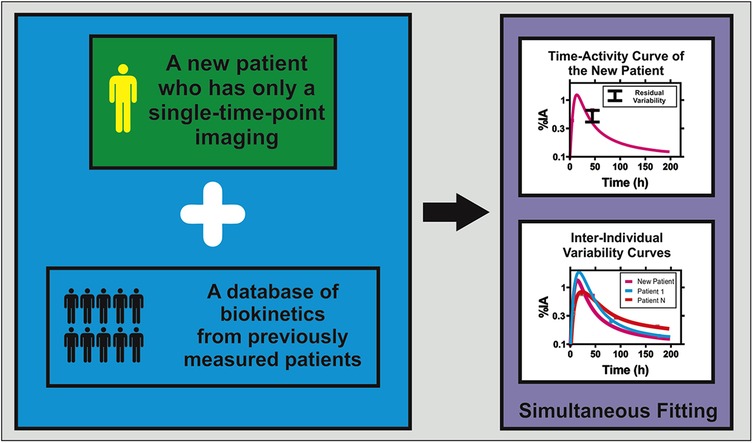 A new patient who has only a single-time-point imaging

A database of biokinetics from previously measured patients

Time-Activity Curve of the New Patient

Residual Variability

%IA

1

0.3

0.1

0 50 100 150 200

Time (h)

Inter-Individual Variability Curves

New Patient

Patient 1

Patient N

%IA

1

0.3

0.1

0 50 100 150 200

Time (h)

Simultaneous Fitting